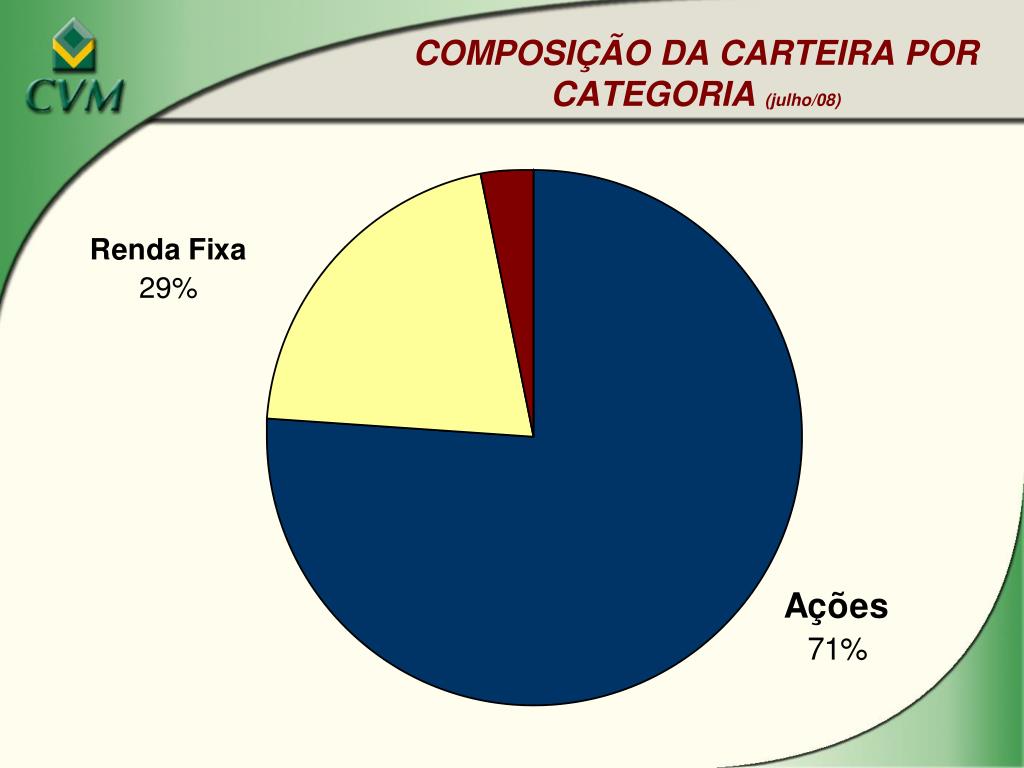 CVM

COMPOSIÇÃO DA CARTEIRA POR CATEGORIA (julho/08)

Renda Fixa
29%

Ações
71%